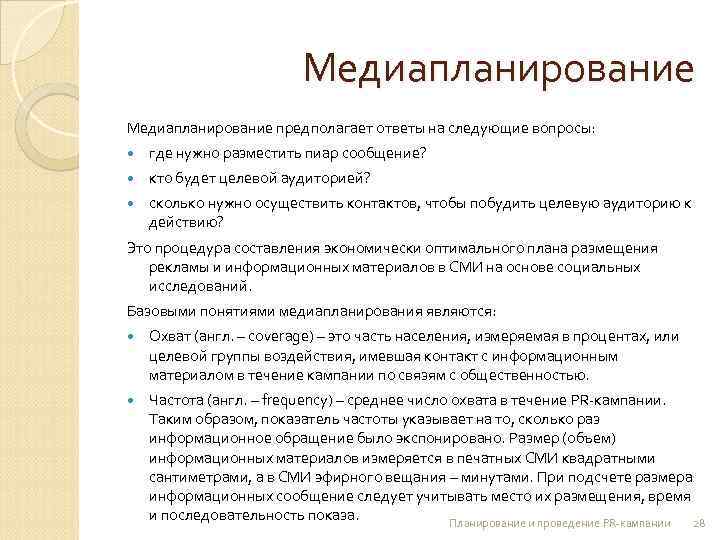 Медиапланирование

Медиапланирование предполагает ответы на следующие вопросы:

- где нужно разместить пиар сообщение?
- кто будет целевой аудиторией?
- сколько нужно осуществить контактов, чтобы побудить целевую аудиторию к действию?

Это процедура составления экономически оптимального плана размещения рекламы и информационных материалов в СМИ на основе социальных исследований.

Базовыми понятиями медиапланирования являются:

- Охват (англ. – coverage) – это часть населения, измеряемая в процентах, или целевой группы воздействия, имевшая контакт с информационным материалом в течение кампании по связям с общественностью.
- Частота (англ. – frequency) – среднее число охвата в течение PR-кампании. Таким образом, показатель частоты указывает на то, сколько раз информационное обращение было экспонировано. Размер (объем) информационных материалов измеряется в печатных СМИ квадратными сантиметрами, а в СМИ эфирного вещания – минутами. При подсчете размера информационных сообщение следует учитывать место их размещения, время и последовательность показа.

Планирование и проведение PR-кампании 28